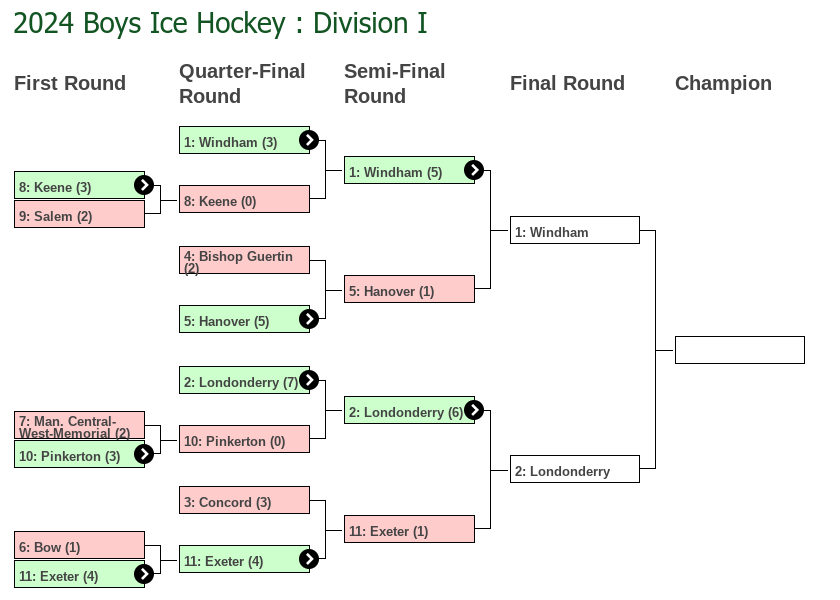 2024 Boys Ice Hockey : Division I

First Round

8: Keene (3)
9: Salem (2)
7: Man. Central-West-Memorial (2)
10: Pinkerton (3)
6: Bow (1)
11: Exeter (4)

Quarter-Final Round

1: Windham (3)
8: Keene (0)
4: Bishop Guertin (2)
5: Hanover (5)
2: Londonderry (7)
10: Pinkerton (0)
3: Concord (3)
11: Exeter (4)

Semi-Final Round

1: Windham (5)
5: Hanover (1)
2: Londonderry (6)
11: Exeter (1)

Final Round

1: Windham
2: Londonderry

Champion